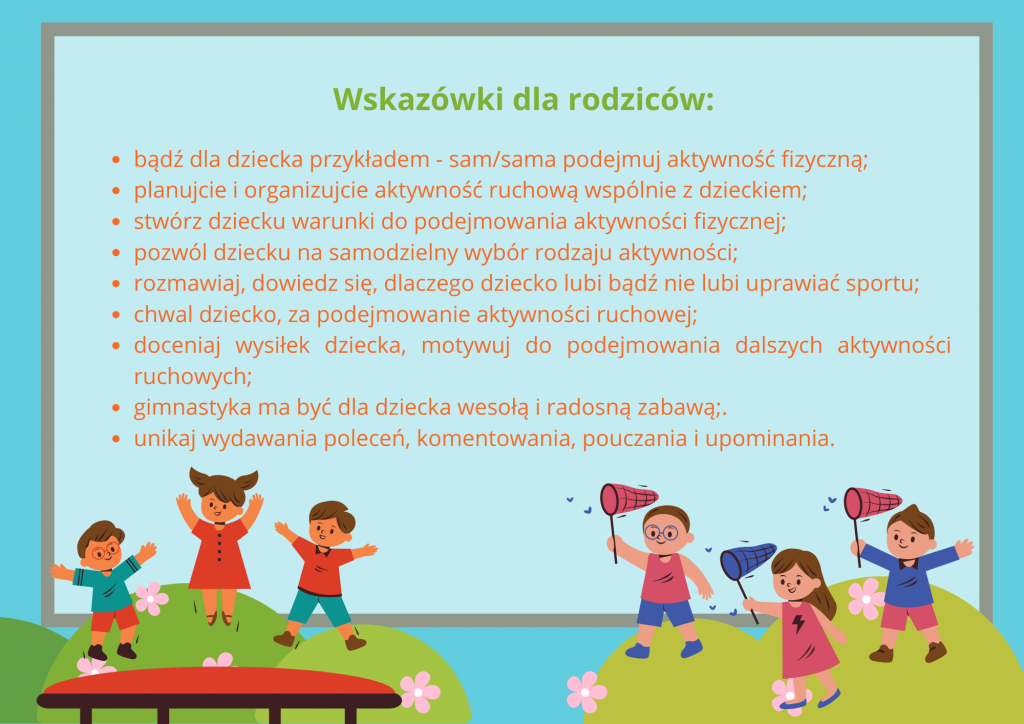 Wskazówki dla rodziców:

- bądź dla dziecka przykładem - sam/sama podejmuj aktywność fizyczną;
- planujcie i organizujcie aktywność ruchową wspólnie z dzieckiem;
- stwórz dziecku warunki do podejmowania aktywności fizycznej;
- pozwól dziecku na samodzielny wybór rodzaju aktywności;
- rozmawiaj, dowiedz się, dlaczego dziecko lubi bądź nie lubi uprawiać sportu;
- chwal dziecko, za podejmowanie aktywności ruchowej;
- doceniaj wysiłek dziecka, motywuj do podejmowania dalszych aktywności ruchowych;
- gimnastyka ma być dla dziecka wesołą i radosną zabawą;.
- unikaj wydawania poleceń, komentowania, pouczania i upominania.